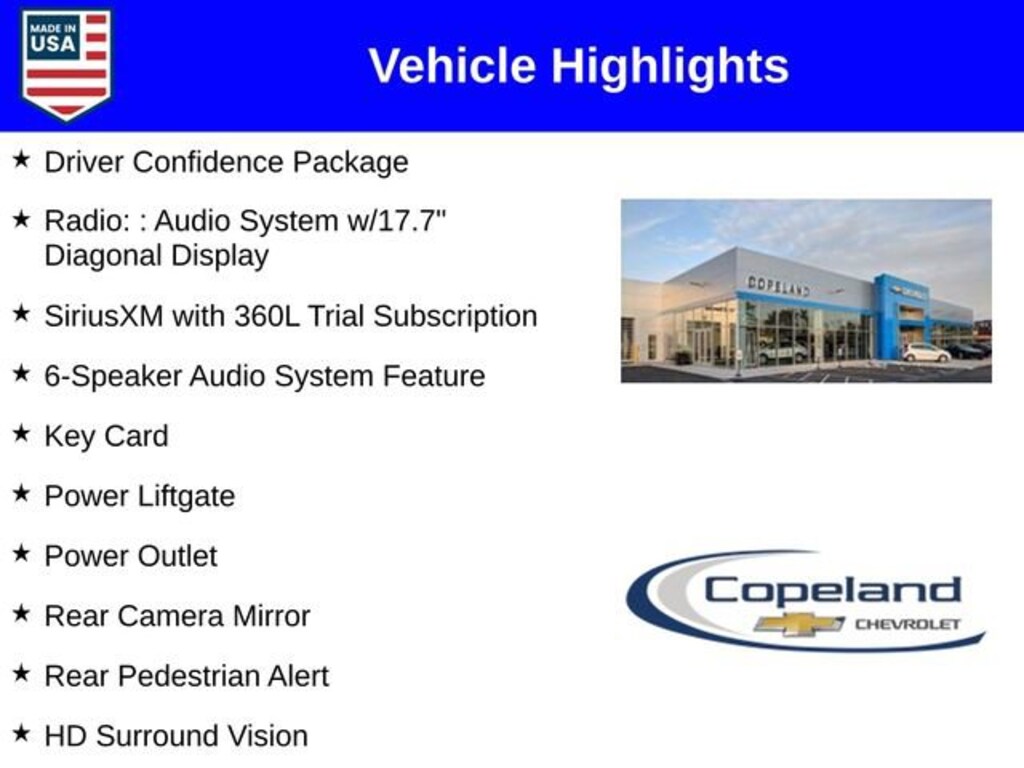 MADE IN USA

Vehicle Highlights

★ Driver Confidence Package

★ Radio: : Audio System w/17.7" Diagonal Display

★ SiriusXM with 360L Trial Subscription

★ 6-Speaker Audio System Feature

★ Key Card

★ Power Liftgate

★ Power Outlet

★ Rear Camera Mirror

★ Rear Pedestrian Alert

★ HD Surround Vision

COPELAND

Copeland CHEVROLET